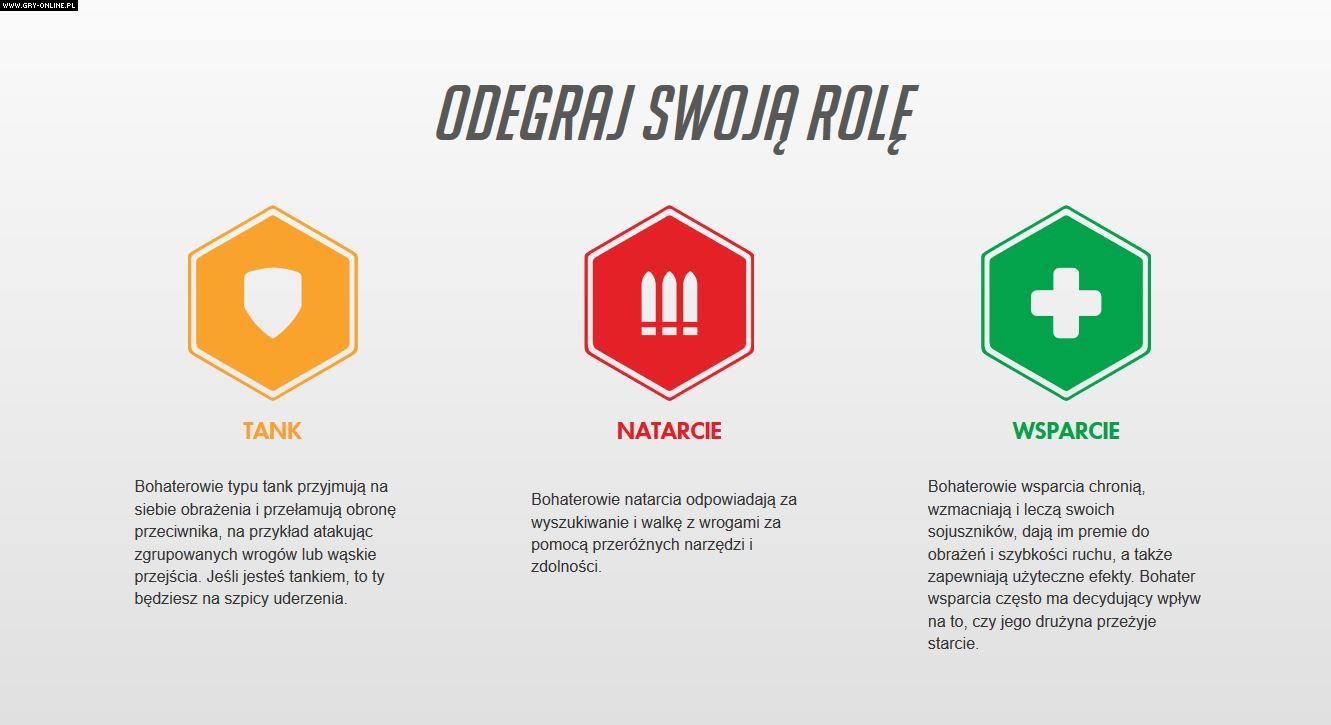 WWW.GRY-ONLINE.PL

ODEGRAJ SWOJĄ ROLĘ

TANK

Bohaterowie typu tank przyjmują na siebie obrażenia i przełamują obronę przeciwnika, na przykład atakując zgrupowanych wrogów lub wąskie przejścia. Jeśli jesteś tankiem, to ty będziesz na szpicy uderzenia.

NATARCIE

Bohaterowie natarcia odpowiadają za wyszukiwanie i walkę z wrogami za pomocą przeróżnych narzędzi i zdolności.

WSPARCIE

Bohaterowie wsparcia chronią, wzmacniają i leczą swoich sojuszników, dają im premie do obrażeń i szybkości ruchu, a także zapewniają użyteczne efekty. Bohater wsparcia często ma decydujący wpływ na to, czy jego drużyna przeżyje starcie.